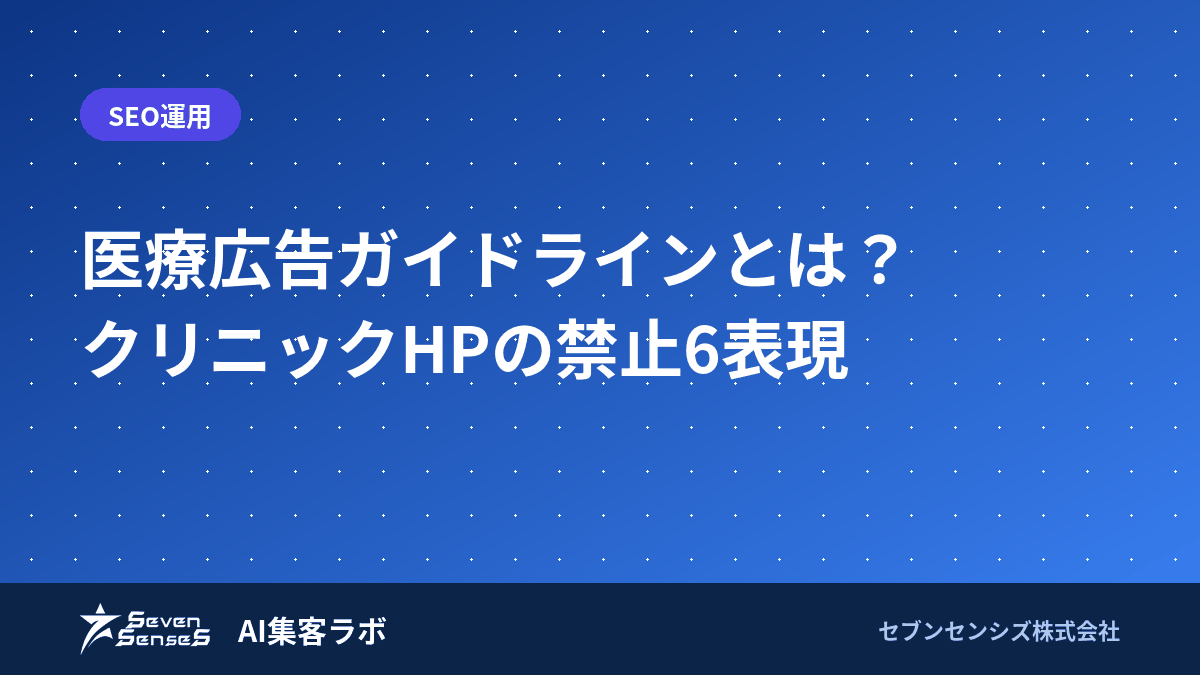 SEO運用

医療広告ガイドラインとは？
クリニックHPの禁止6表現

Seven SenseS AI集客ラボ

セブンセンシズ株式会社